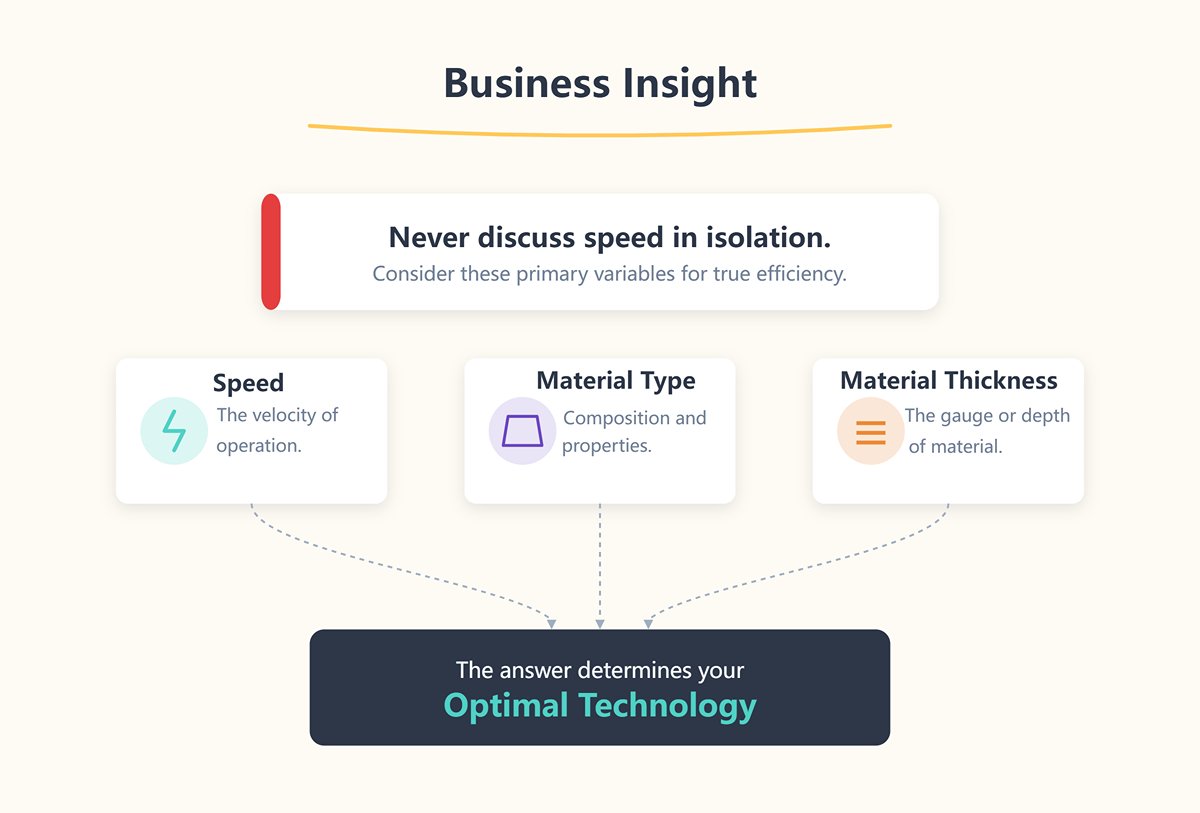 Business Insight

Never discuss speed in isolation.
Consider these primary variables for true efficiency.

Speed
The velocity of operation.

Material Type
Composition and properties.

Material Thickness
The gauge or depth of material.

The answer determines your
Optimal Technology